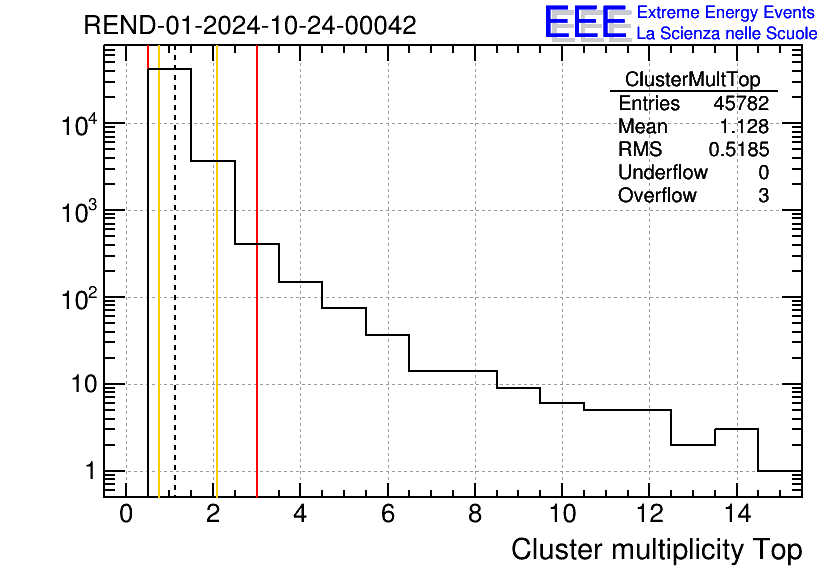 REND-01-2024-10-24-00042

EEE Extreme Energy Events
La Scienza nelle Scuole

| ClusterMultTop | |
|---|---|
| Entries | 45782 |
| Mean | 1.128 |
| RMS | 0.5185 |
| Underflow | 0 |
| Overflow | 3 |

$10^4$
$10^3$
$10^2$
10
1

0 2 4 6 8 10 12 14

Cluster multiplicity Top